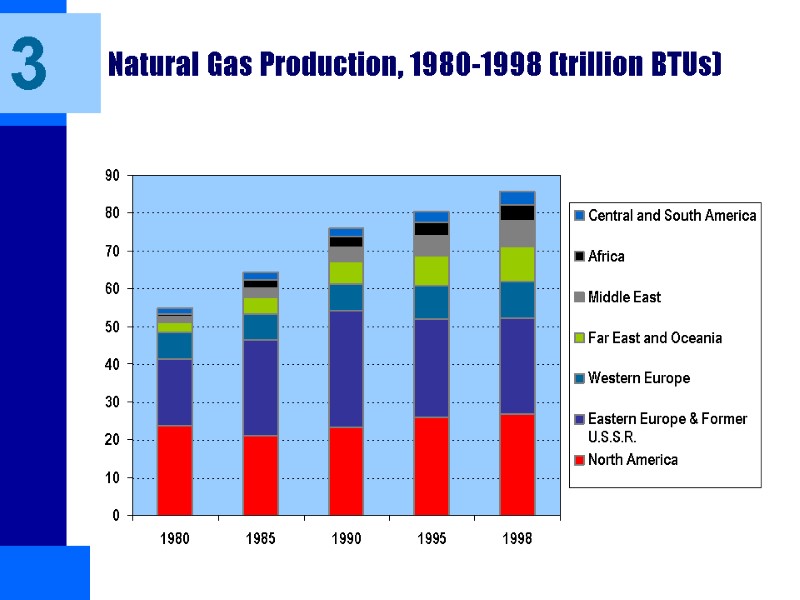 3

Natural Gas Production, 1980-1998 (trillion BTUs)

90
80
70
60
50
40
30
20
10
0

1980
1985
1990
1995
1998

Central and South America
Africa
Middle East
Far East and Oceania
Western Europe
Eastern Europe & Former U.S.S.R.
North America